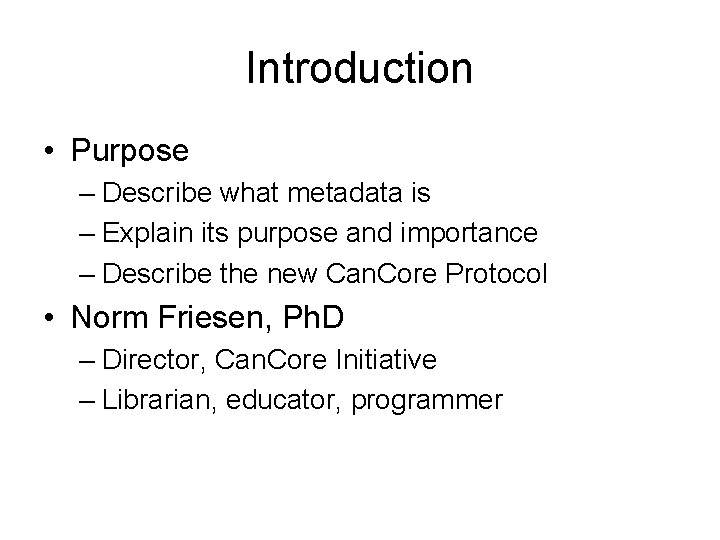 Introduction

• Purpose
– Describe what metadata is
– Explain its purpose and importance
– Describe the new CanCore Protocol

• Norm Friesen, PhD
– Director, CanCore Initiative
– Librarian, educator, programmer